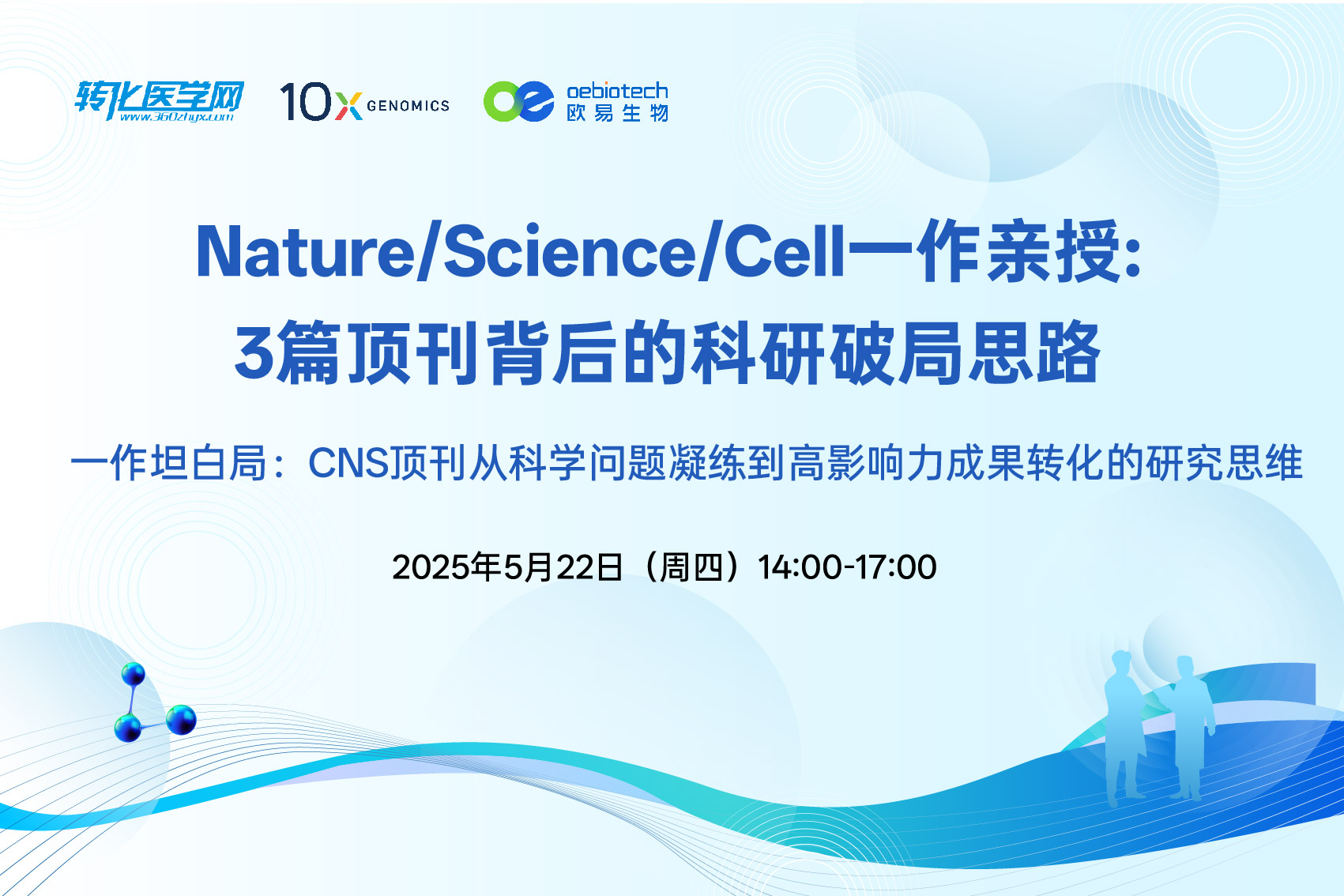 转化医学网
www.360zhyx.com

10x GENOMICS

oebiotech
欧易生物

Nature/Science/Cell一作亲授：
3篇顶刊背后的科研破局思路

一作坦白局：CNS顶刊从科学问题凝练到高影响力成果转化的研究思维

2025年5月22日（周四）14:00-17:00